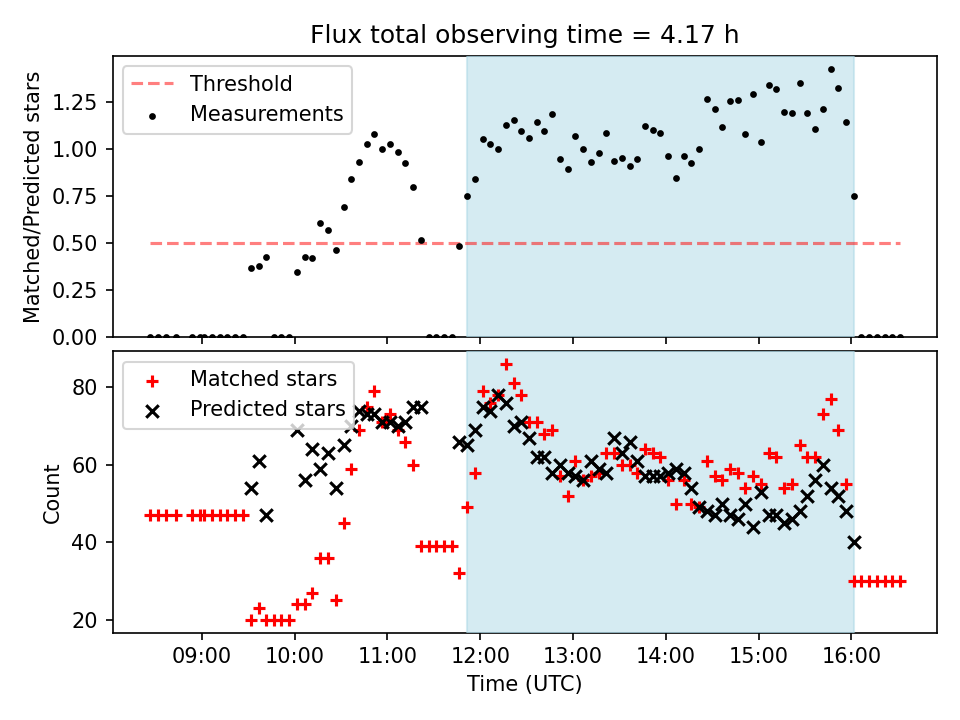 Flux total observing time = 4.17 h

Threshold
Measurements

Matched/Predicted stars

1.25
1.00
0.75
0.50
0.25
0.00

Matched stars
Predicted stars

Count

80
60
40
20

09:00 10:00 11:00 12:00 13:00 14:00 15:00 16:00

Time (UTC)